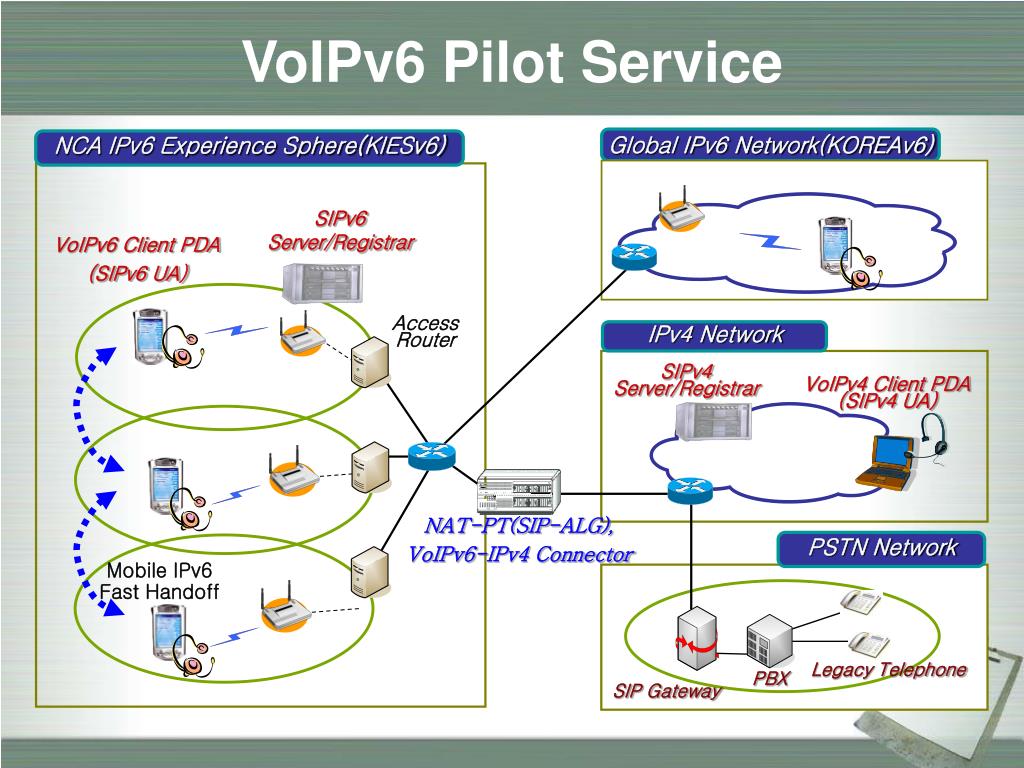 VoIPv6 Pilot Service

NCA IPv6 Experience Sphere(KIESv6)

VoIPv6 Client PDA (SIPv6 UA)

SIPv6 Server/Registrar

Access Router

Mobile IPv6 Fast Handoff

NAT-PT(SIP-ALG), VoIPv6-IPv4 Connector

Global IPv6 Network(KOREAv6)

IPv4 Network

SIPv4 Server/Registrar

VoIPv4 Client PDA (SIPv4 UA)

PSTN Network

SIP Gateway

PBX

Legacy Telephone